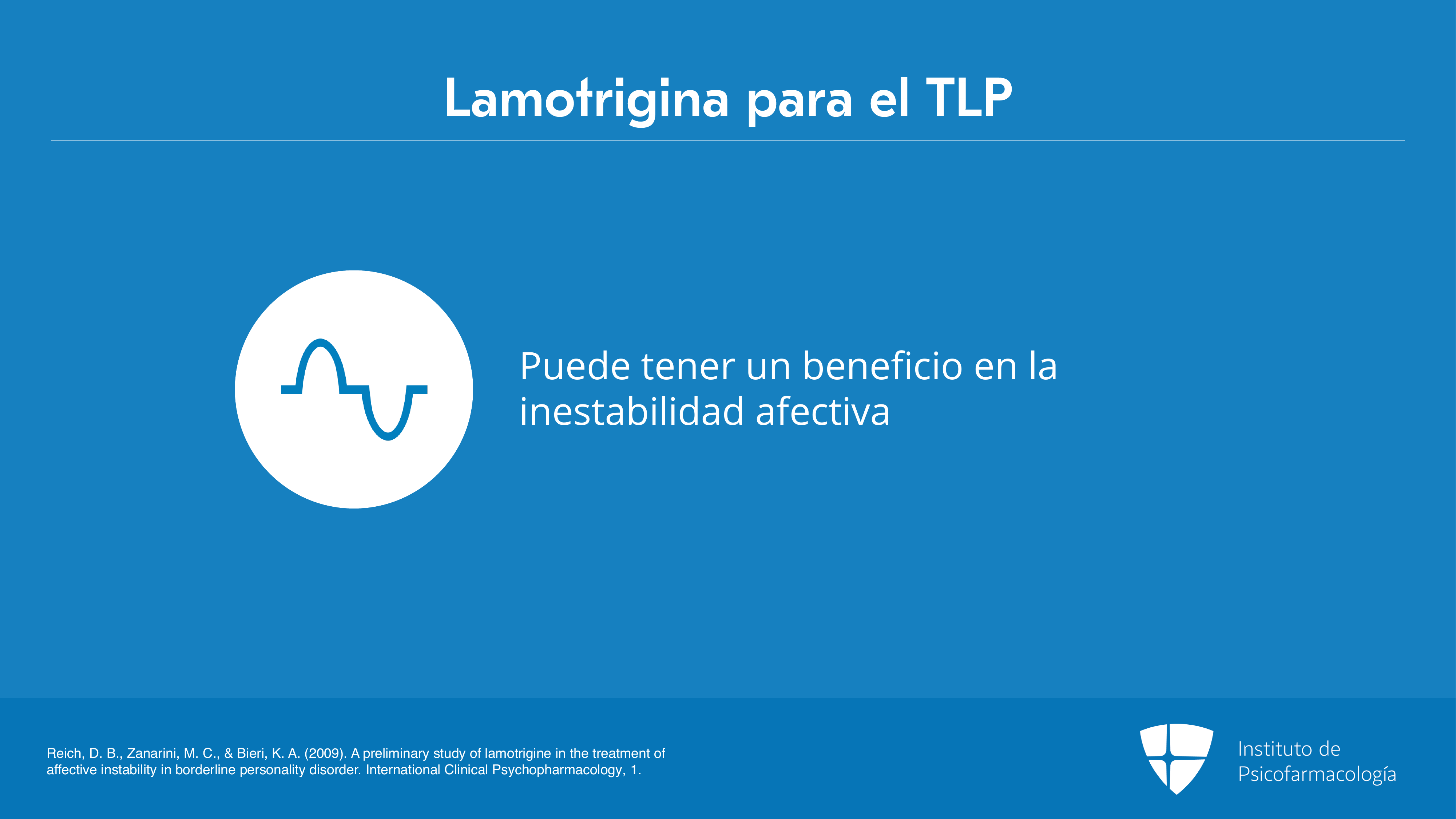 Lamotrigina para el TLP

Puede tener un beneficio en la inestabilidad afectiva

Reich, D. B., Zanarini, M. C., & Bieri, K. A. (2009). A preliminary study of lamotrigine in the treatment of affective instability in borderline personality disorder. International Clinical Psychopharmacology, 1.

Instituto de
Psicofarmacología